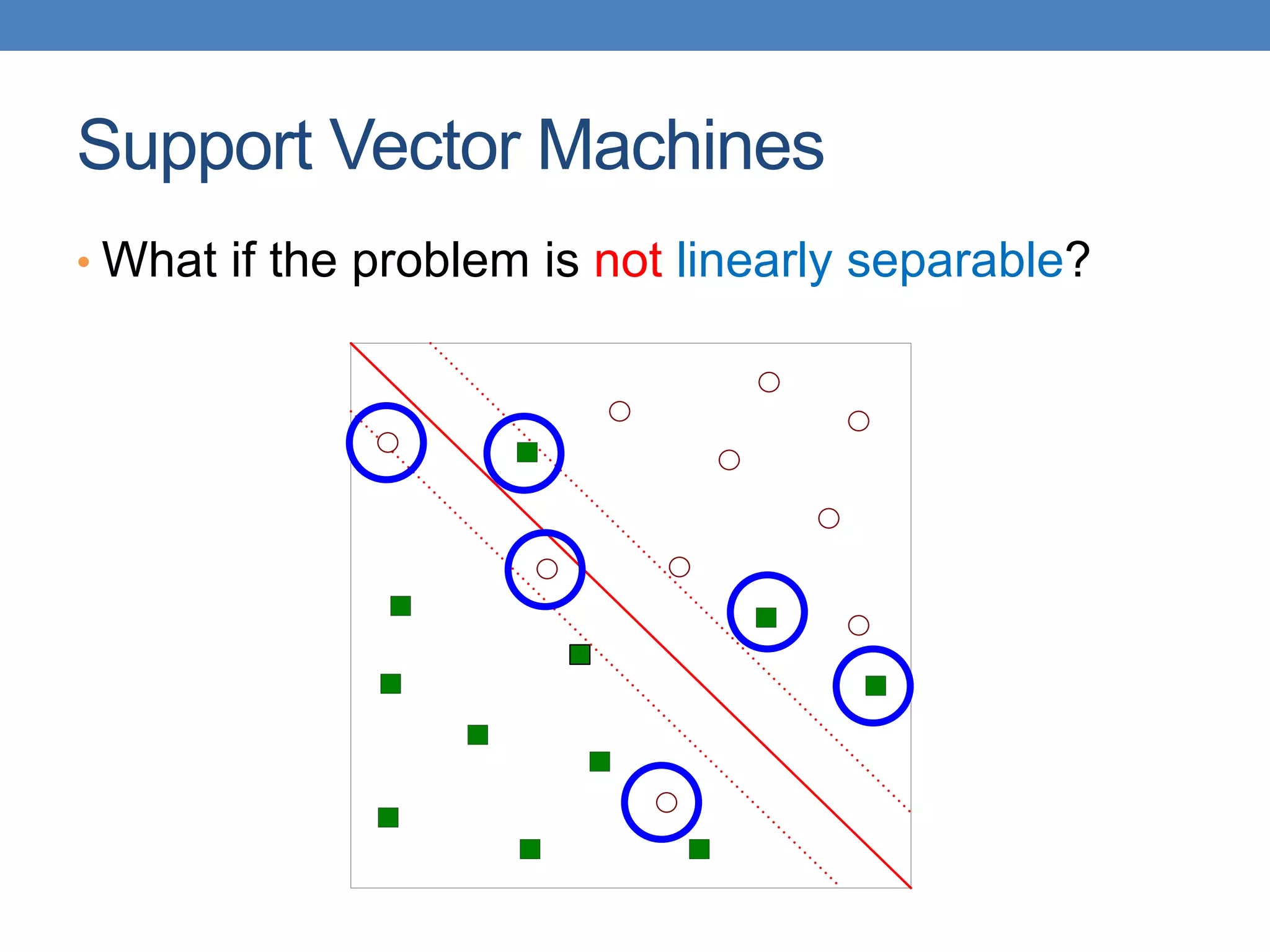 Support Vector Machines

• What if the problem is not linearly separable?